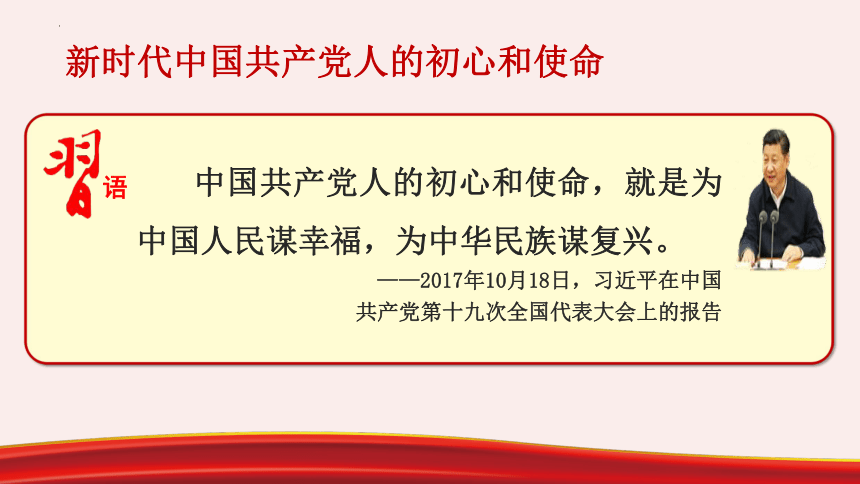 新时代中国共产党人的初心和使命

习语

中国共产党人的初心和使命，就是为中国人民谋幸福，为中华民族谋复兴。

——2017年10月18日，习近平在中国共产党第十九次全国代表大会上的报告